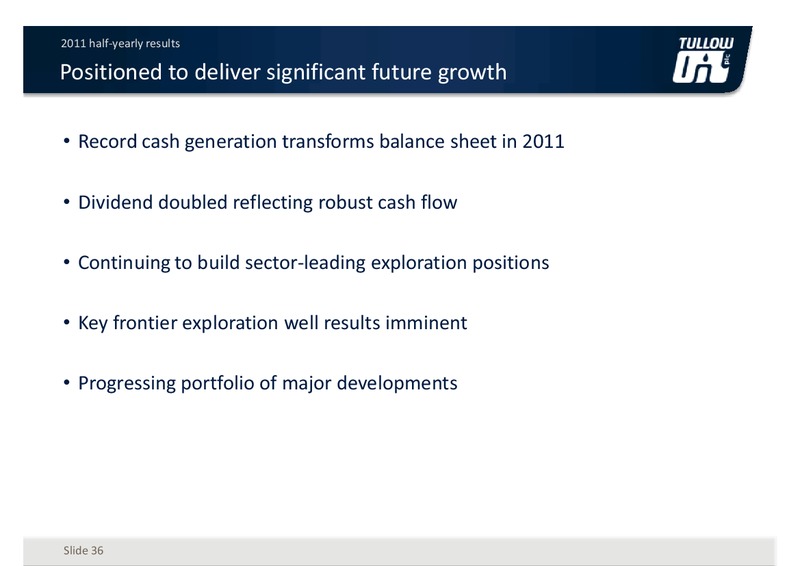 2011 half-yearly results

Positioned to deliver significant future growth

TULLOW OIL plc

• Record cash generation transforms balance sheet in 2011

• Dividend doubled reflecting robust cash flow

• Continuing to build sector-leading exploration positions

• Key frontier exploration well results imminent

• Progressing portfolio of major developments

Slide 36